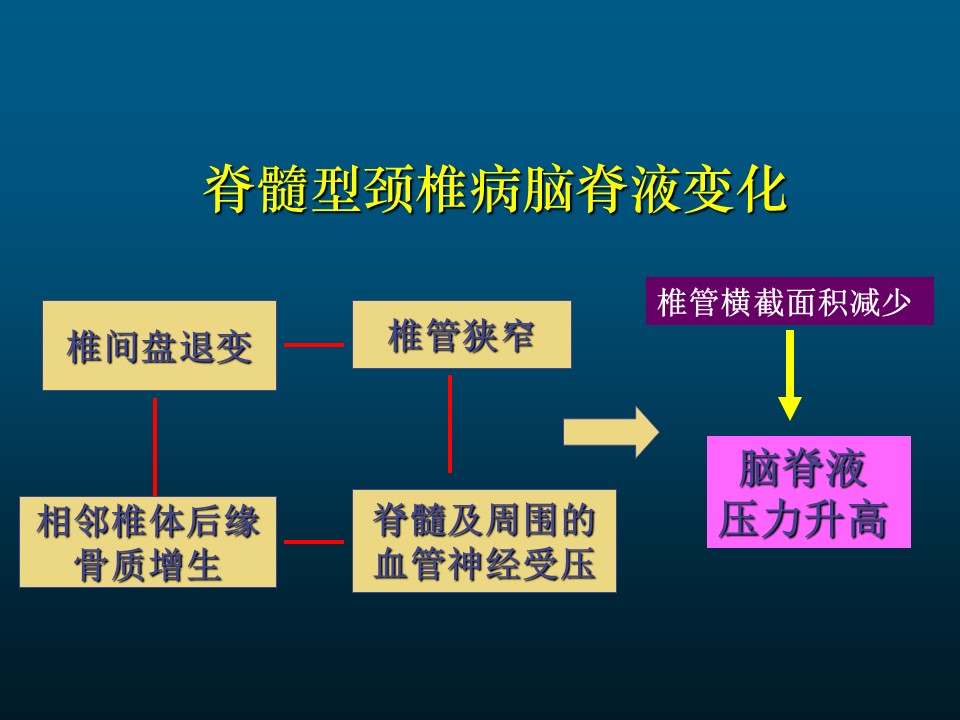 脊髓型颈椎病脑脊液变化

椎间盘退变

椎管狭窄

相邻椎体后缘骨质增生

脊髓及周围的血管神经受压

椎管横截面积减少

脑脊液压力升高